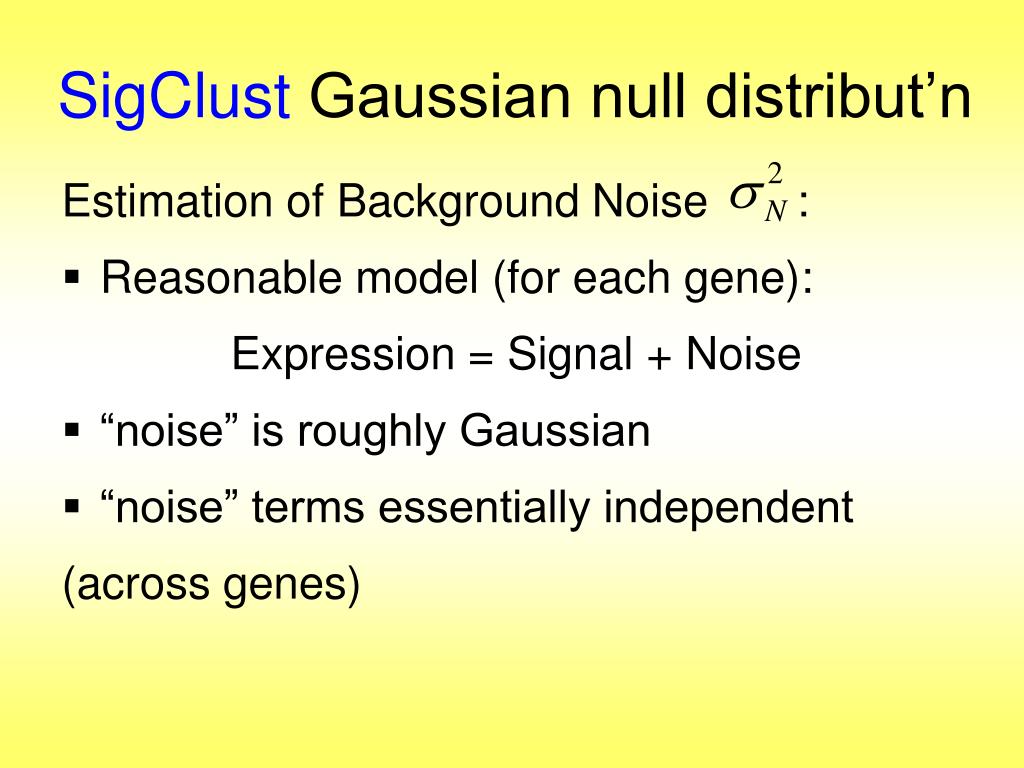 SigClust Gaussian null distribut’n

Estimation of Background Noise $\sigma_N^2$ :

▪ Reasonable model (for each gene):

Expression = Signal + Noise

▪ “noise” is roughly Gaussian

▪ “noise” terms essentially independent

(across genes)